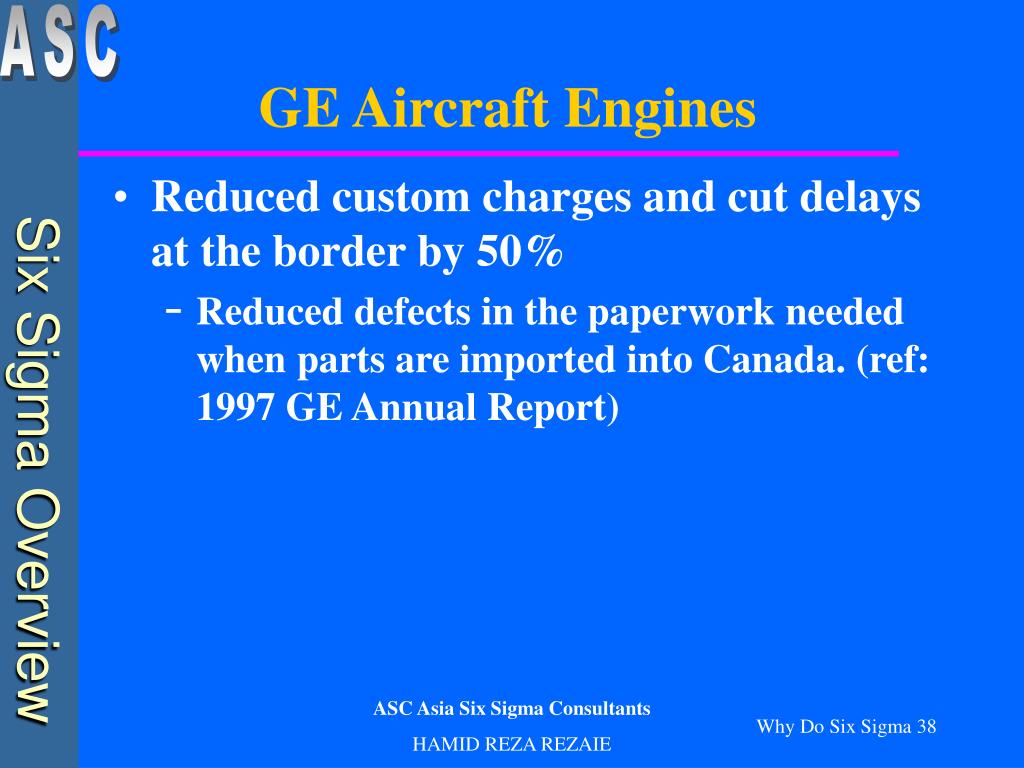 ASC

Six Sigma Overview

GE Aircraft Engines

• Reduced custom charges and cut delays at the border by 50%

– Reduced defects in the paperwork needed when parts are imported into Canada. (ref: 1997 GE Annual Report)

ASC Asia Six Sigma Consultants

HAMID REZA REZAIE

Why Do Six Sigma 38